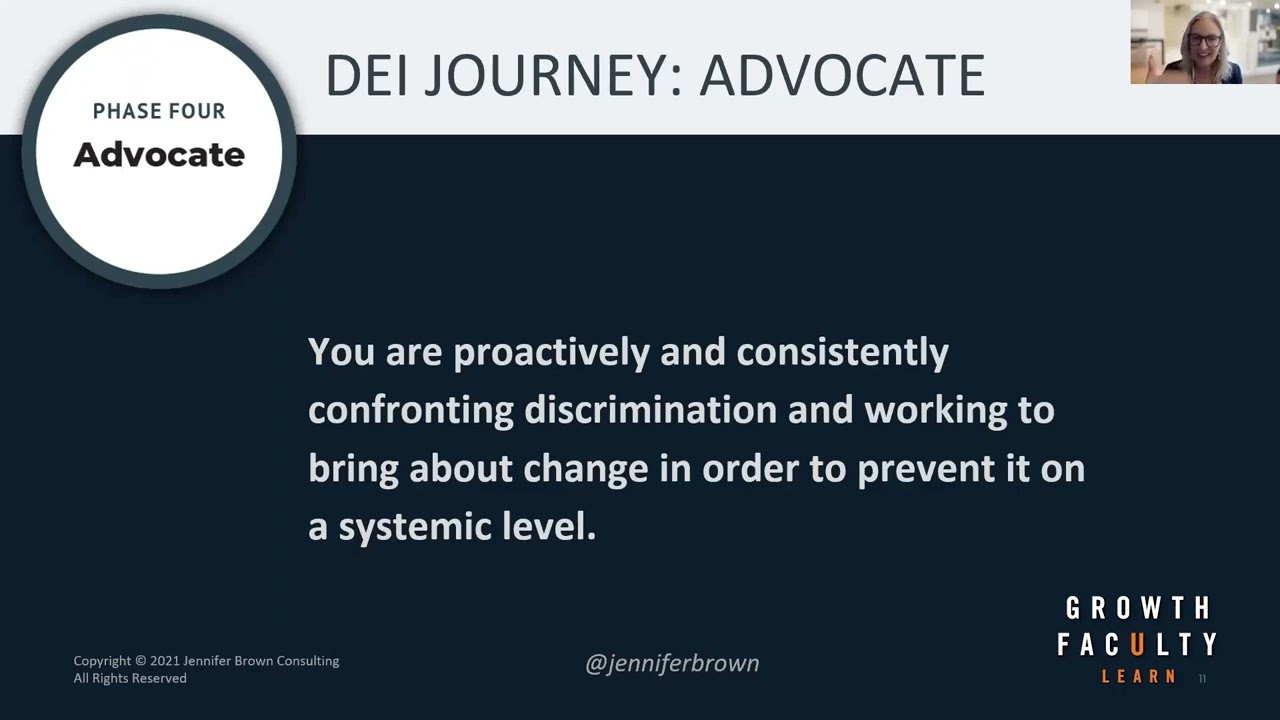 PHASE FOUR
Advocate

DEI JOURNEY: ADVOCATE

You are proactively and consistently confronting discrimination and working to bring about change in order to prevent it on a systemic level.

Copyright © 2021 Jennifer Brown Consulting
All Rights Reserved

@jenniferbrown

GROWTH
FACULTY
LEARN

11